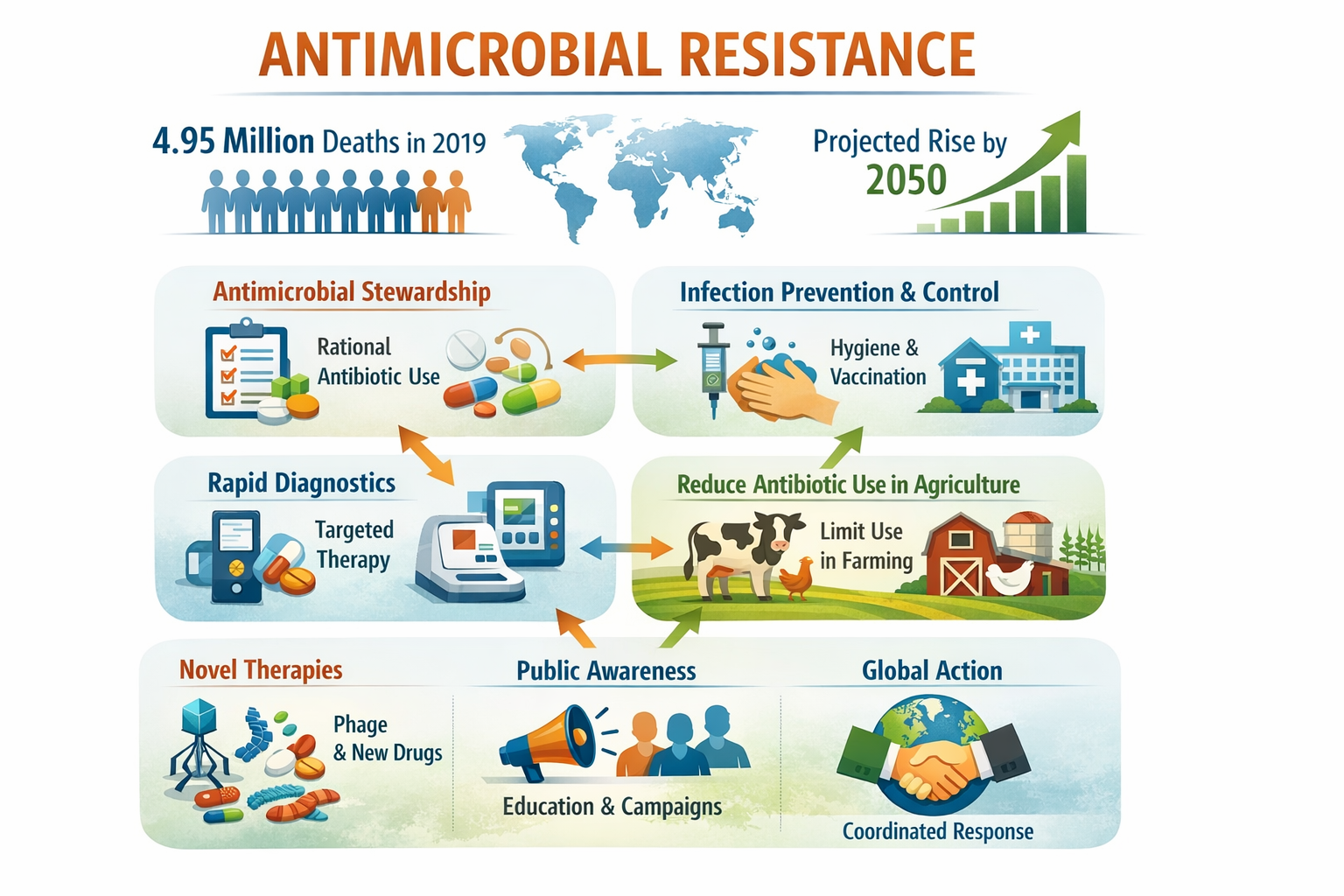 ANTIMICROBIAL RESISTANCE

4.95 Million Deaths in 2019

Projected Rise by 2050

Antimicrobial Stewardship

Rational Antibiotic Use

Infection Prevention & Control

Hygiene & Vaccination

Rapid Diagnostics

Targeted Therapy

Reduce Antibiotic Use in Agriculture

Limit Use in Farming

Novel Therapies

Phage & New Drugs

Public Awareness

Education & Campaigns

Global Action

Coordinated Response